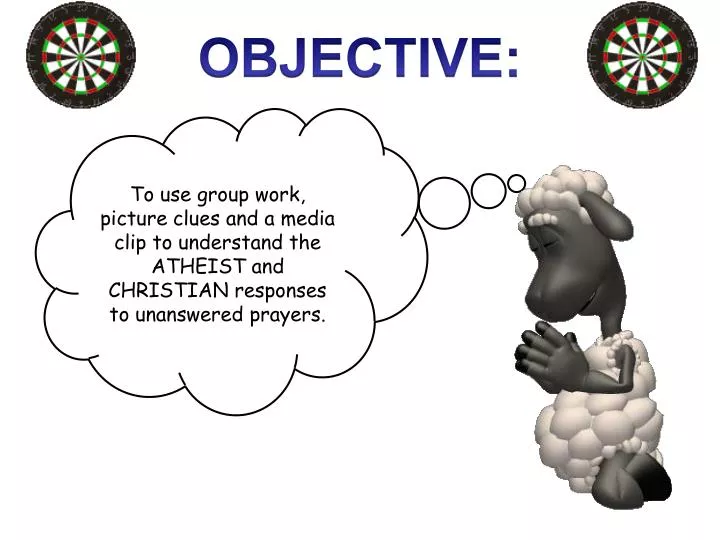 OBJECTIVE:

To use group work, picture clues and a media clip to understand the ATHEIST and CHRISTIAN responses to unanswered prayers.